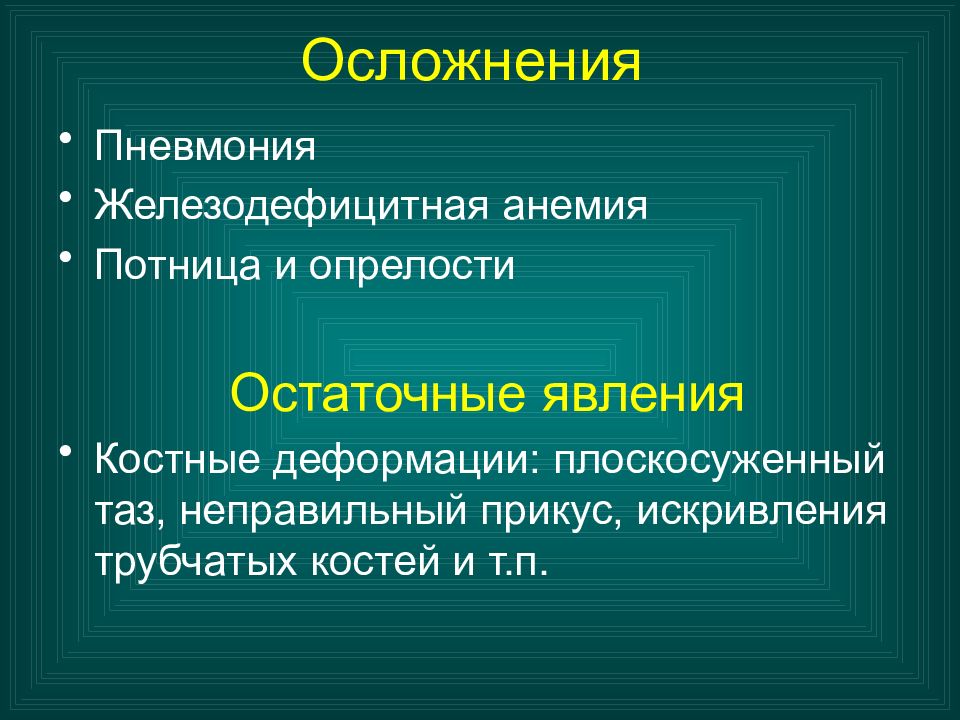 Осложнения

• Пневмония
• Железодефицитная анемия
• Потница и опрелости

Остаточные явления

• Костные деформации: плоскосуженный таз, неправильный прикус, искривления трубчатых костей и т.п.